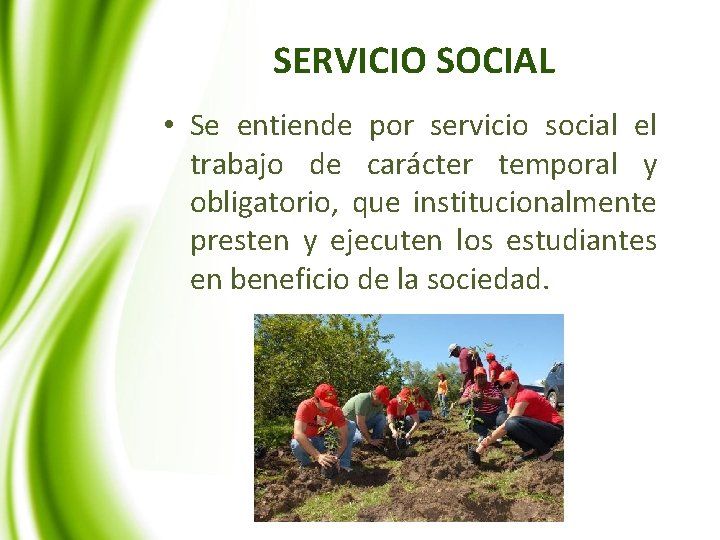 SERVICIO SOCIAL

• Se entiende por servicio social el trabajo de carácter temporal y obligatorio, que institucionalmente presten y ejecuten los estudiantes en beneficio de la sociedad.